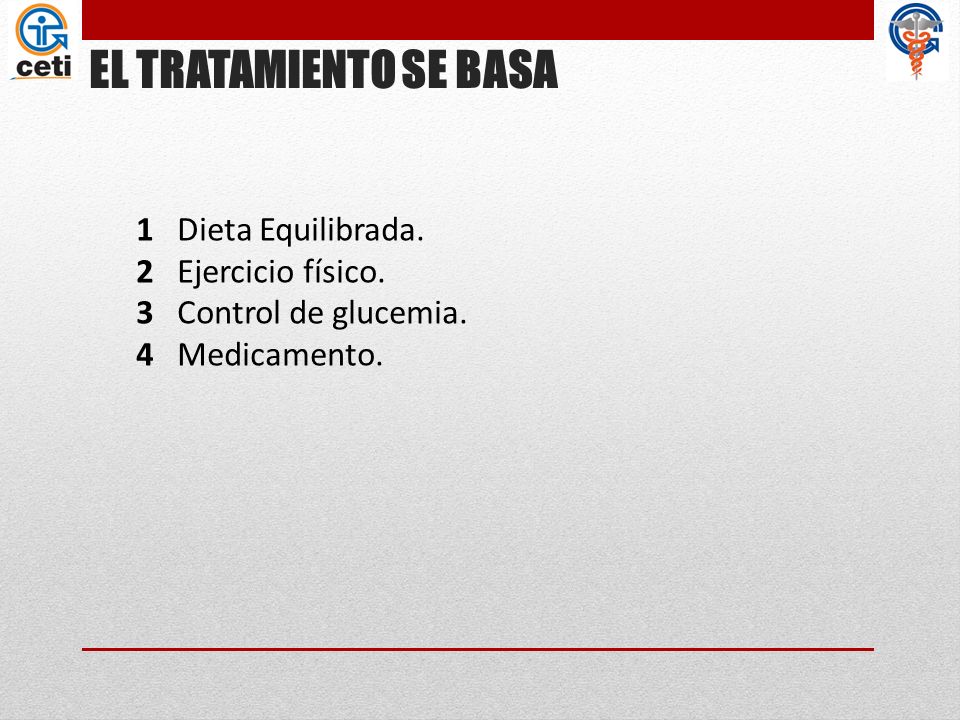 ceti

EL TRATAMIENTO SE BASA

1 Dieta Equilibrada.
2 Ejercicio físico.
3 Control de glucemia.
4 Medicamento.